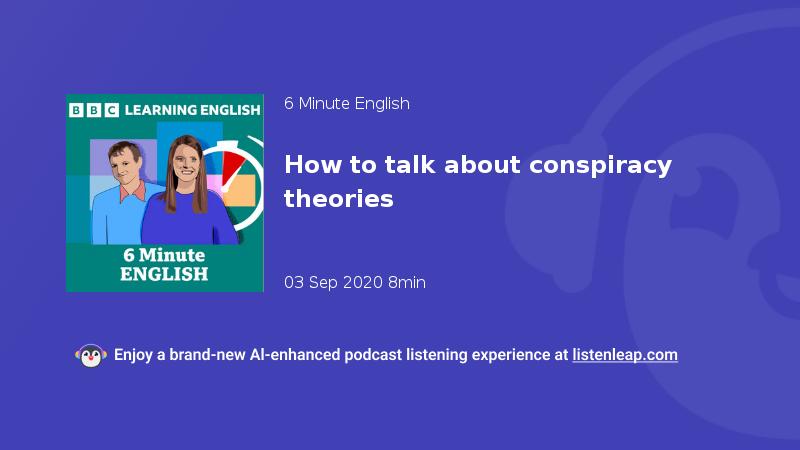 BBC LEARNING ENGLISH

6 Minute ENGLISH

6 Minute English

How to talk about conspiracy theories

03 Sep 2020 8min

Enjoy a brand-new AI-enhanced podcast listening experience at listenleap.com